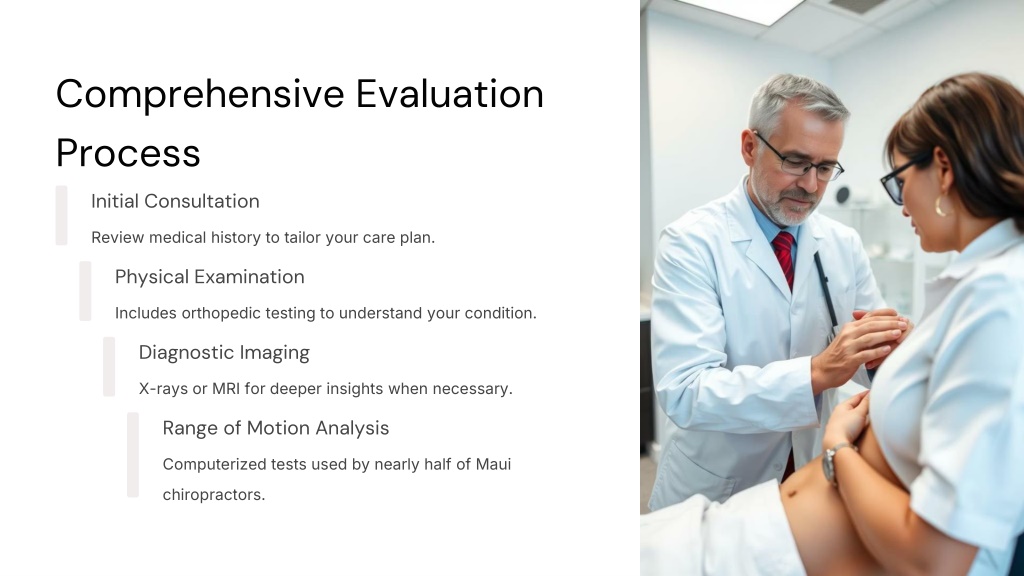 Comprehensive Evaluation Process

Initial Consultation

Review medical history to tailor your care plan.

Physical Examination

Includes orthopedic testing to understand your condition.

Diagnostic Imaging

X-rays or MRI for deeper insights when necessary.

Range of Motion Analysis

Computerized tests used by nearly half of Maui chiropractors.